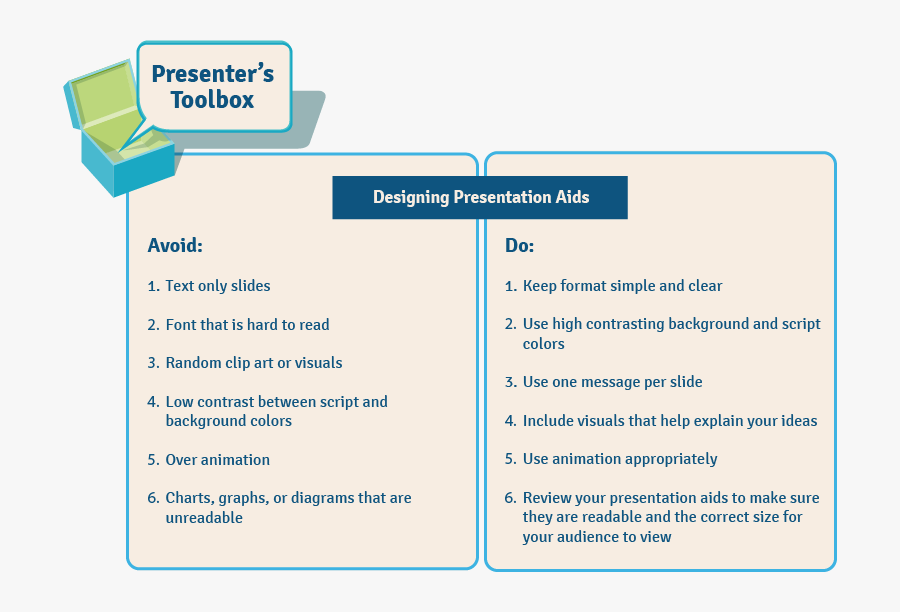 Presenter's Toolbox

Designing Presentation Aids

Avoid:

1. Text only slides
2. Font that is hard to read
3. Random clip art or visuals
4. Low contrast between script and background colors
5. Over animation
6. Charts, graphs, or diagrams that are unreadable

Do:

1. Keep format simple and clear
2. Use high contrasting background and script colors
3. Use one message per slide
4. Include visuals that help explain your ideas
5. Use animation appropriately
6. Review your presentation aids to make sure they are readable and the correct size for your audience to view